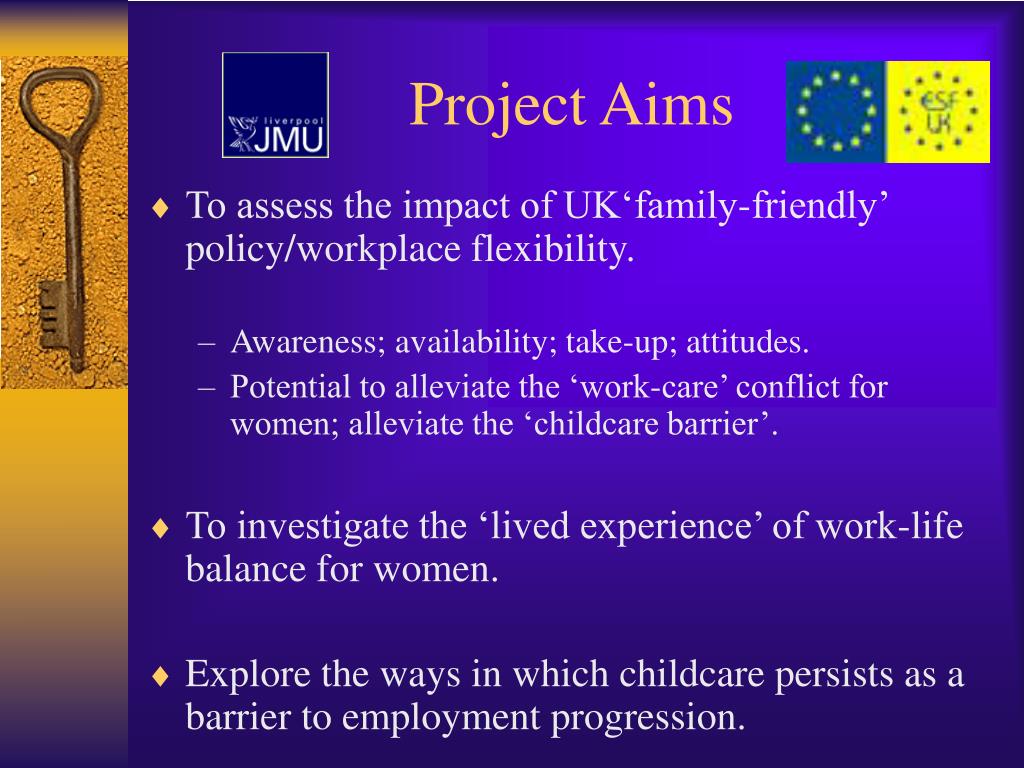 liverpool JMU

Project Aims

ESF UK

♦ To assess the impact of UK‘family-friendly’ policy/workplace flexibility.

– Awareness; availability; take-up; attitudes.
– Potential to alleviate the ‘work-care’ conflict for women; alleviate the ‘childcare barrier’.

♦ To investigate the ‘lived experience’ of work-life balance for women.

♦ Explore the ways in which childcare persists as a barrier to employment progression.